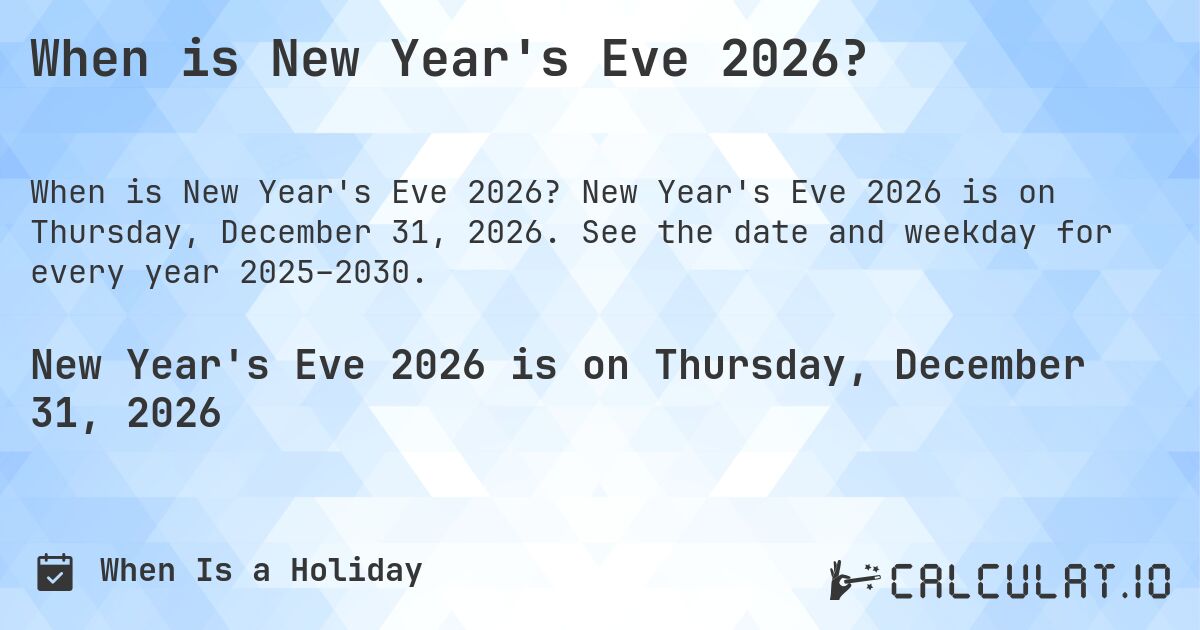 When is New Year's Eve 2026?

When is New Year's Eve 2026? New Year's Eve 2026 is on Thursday, December 31, 2026. See the date and weekday for every year 2025-2030.

New Year's Eve 2026 is on Thursday, December 31, 2026

When Is a Holiday

CALCULAT.IO